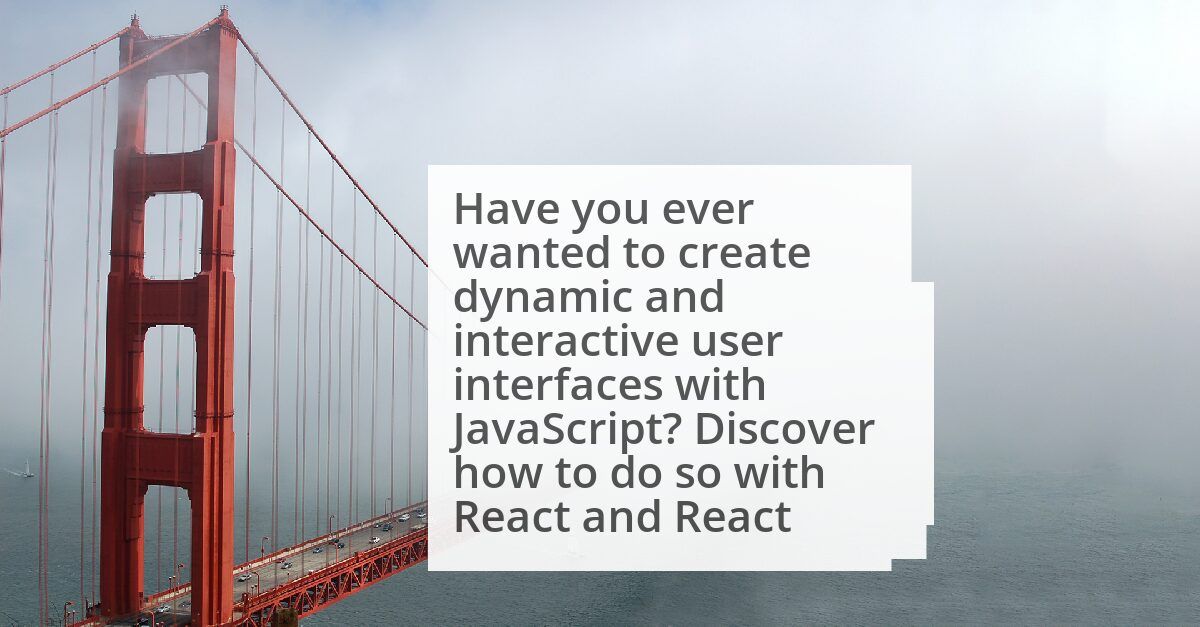 Have you ever wanted to create dynamic and interactive user interfaces with JavaScript? Discover how to do so with React and React